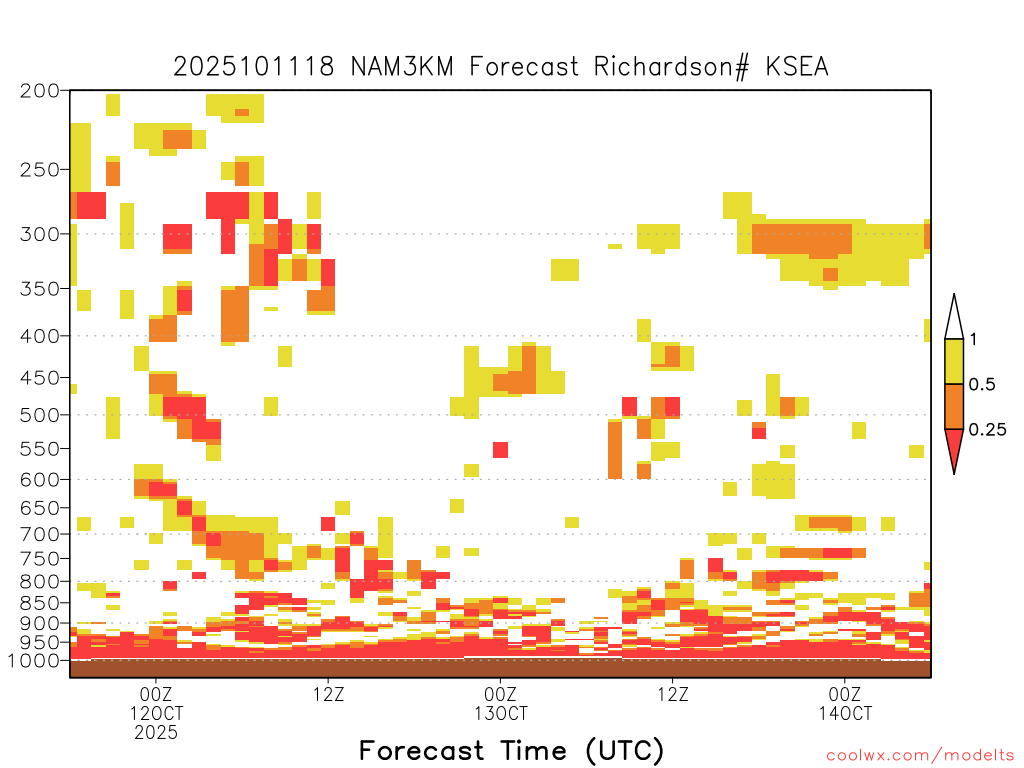 2025101118 NAM3KM Forecast Richardson# KSEA

200
250
300
350
400
450
500
550
600
650
700
750
800
850
900
950
1000

1
0.5
0.25

00Z
12OCT
2025
12Z
00Z
13OCT
12Z
00Z
14OCT

Forecast Time (UTC)

coolwx.com/modelts